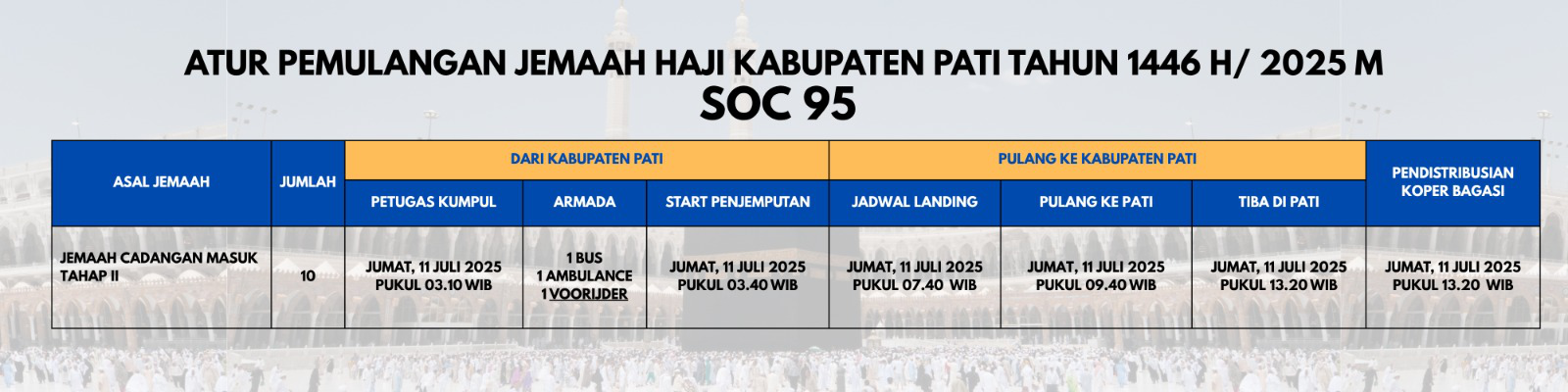 ATUR PEMULANGAN JEMAAH HAJI KABUPATEN PATI TAHUN 1446 H/ 2025 M
SOC 95

| ASAL JEMAAH | JUMLAH | DARI KABUPATEN PATI | | | PULANG KE KABUPATEN PATI | | | PENDISTRIBUSIAN KOPER BAGASI |
|---|---|---|---|---|---|---|---|---|
| | | PETUGAS KUMPUL | ARMADA | START PENJEMPUTAN | JADWAL LANDING | PULANG KE PATI | TIBA DI PATI | |
| JEMAAH CADANGAN MASUK TAHAP II | 10 | JUMAT, 11 JULI 2025 PUKUL 03.10 WIB | 1 BUS 1 AMBULANCE 1 VOORIJDER | JUMAT, 11 JULI 2025 PUKUL 03.40 WIB | JUMAT, 11 JULI 2025 PUKUL 07.40 WIB | JUMAT, 11 JULI 2025 PUKUL 09.40 WIB | JUMAT, 11 JULI 2025 PUKUL 13.20 WIB | JUMAT, 11 JULI 2025 PUKUL 13.20 WIB |